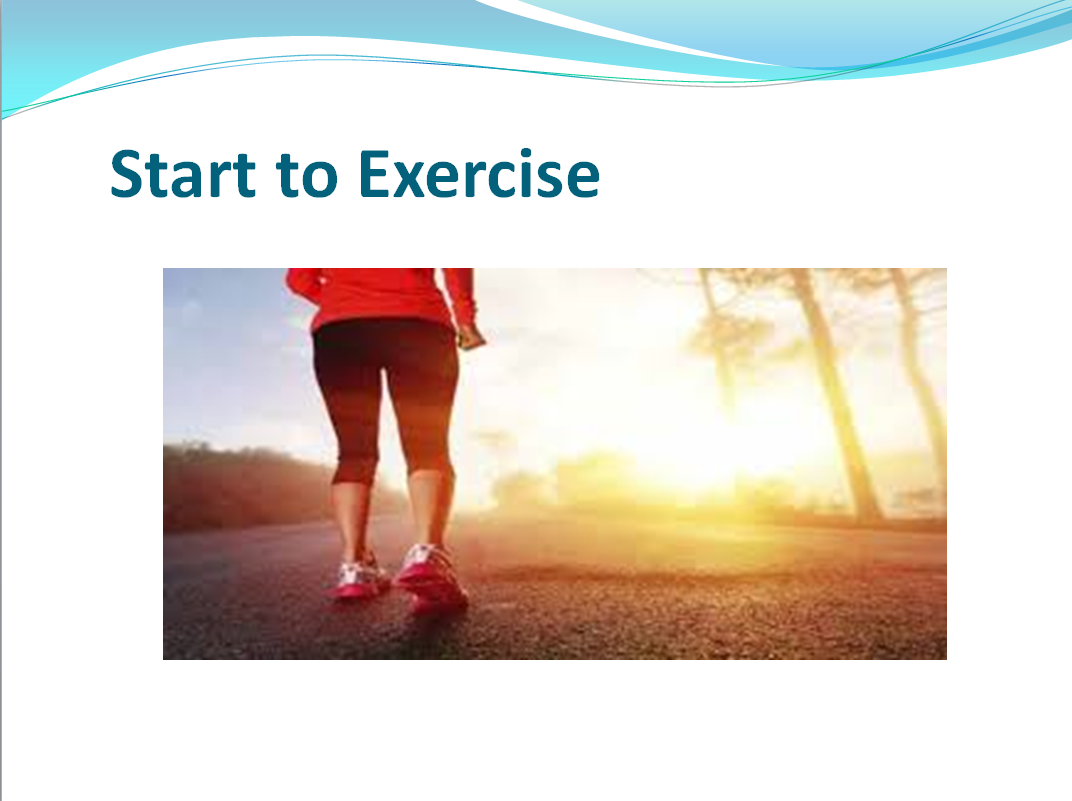 Start to Exercise